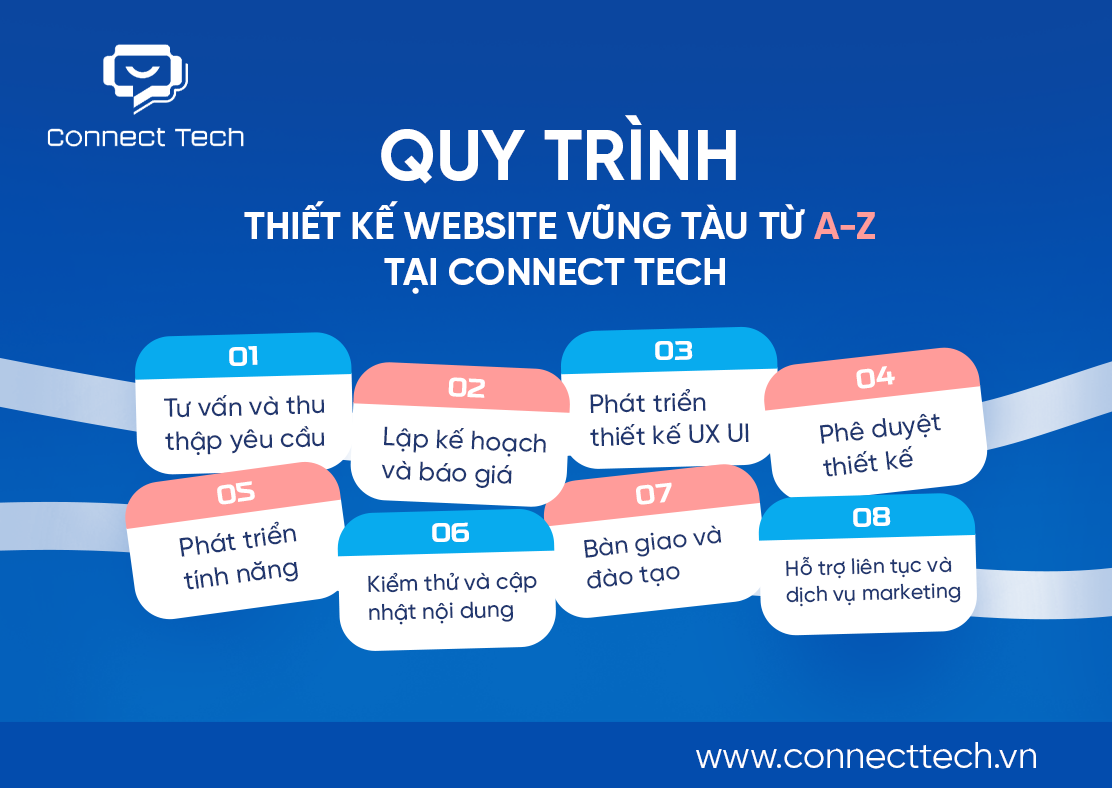 Connect Tech

QUY TRÌNH
THIẾT KẾ WEBSITE VŨNG TÀU TỪ A-Z
TẠI CONNECT TECH

01
Tư vấn và thu thập yêu cầu

02
Lập kế hoạch và báo giá

03
Phát triển thiết kế UX UI

04
Phê duyệt thiết kế

05
Phát triển tính năng

06
Kiểm thử và cập nhật nội dung

07
Bàn giao và đào tạo

08
Hỗ trợ liên tục và dịch vụ marketing

www.connecttech.vn